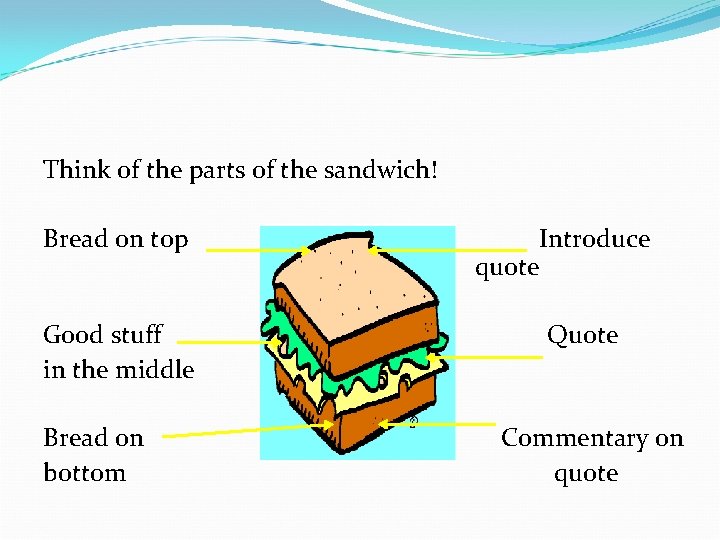 Think of the parts of the sandwich!

Bread on top

Introduce quote

Good stuff in the middle

Quote

Bread on bottom

Commentary on quote